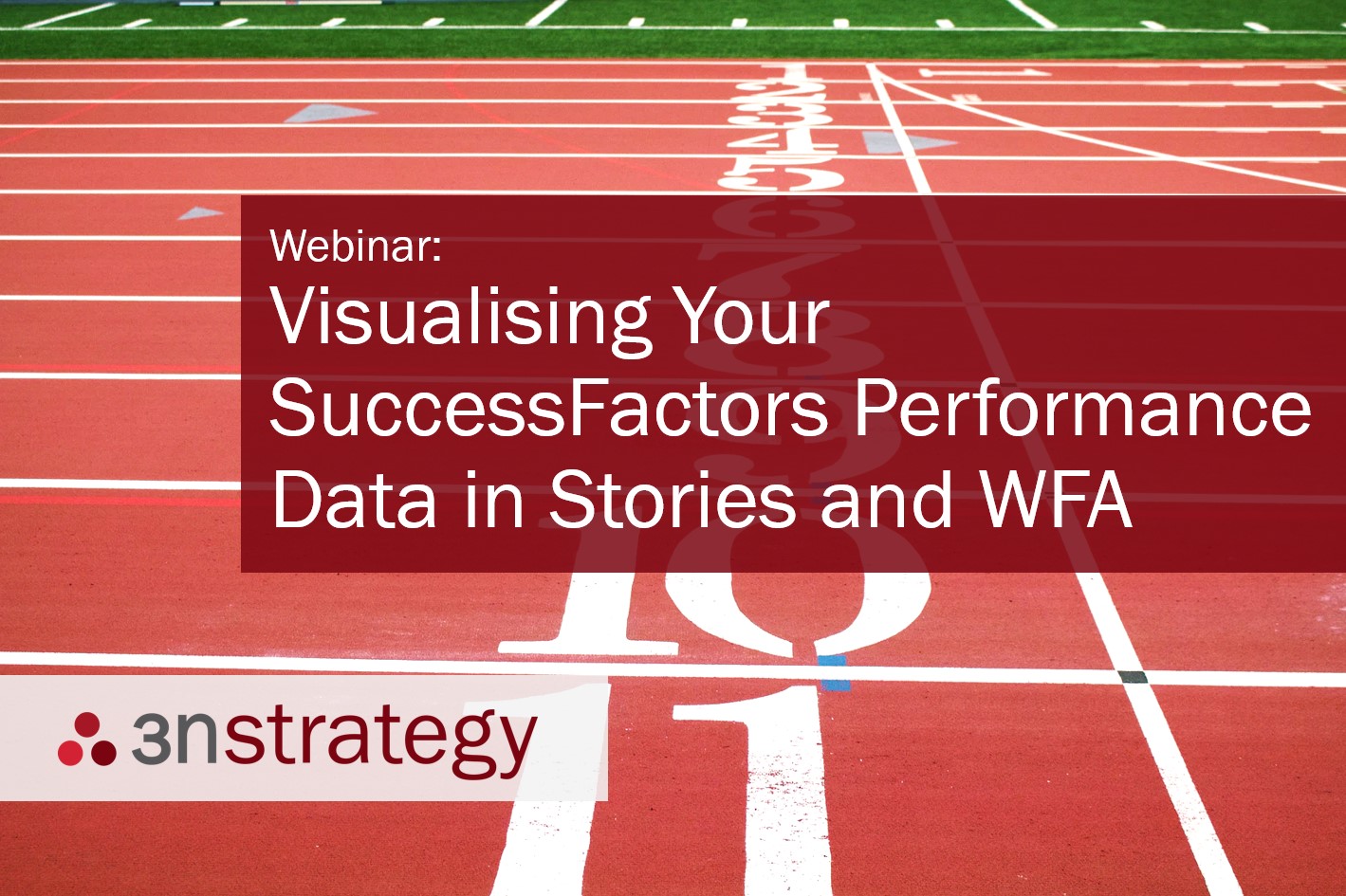 Webinar:
Visualising Your SuccessFactors Performance Data in Stories and WFA

3nstrategy